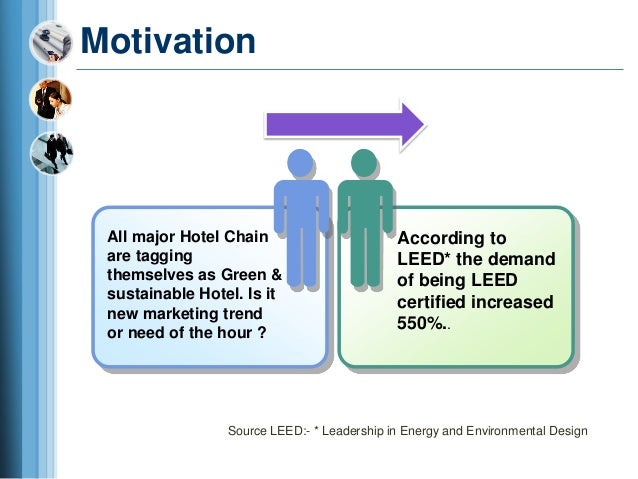 Motivation

All major Hotel Chain are tagging themselves as Green & sustainable Hotel. Is it new marketing trend or need of the hour ?

According to LEED* the demand of being LEED certified increased 550%..

Source LEED:- * Leadership in Energy and Environmental Design